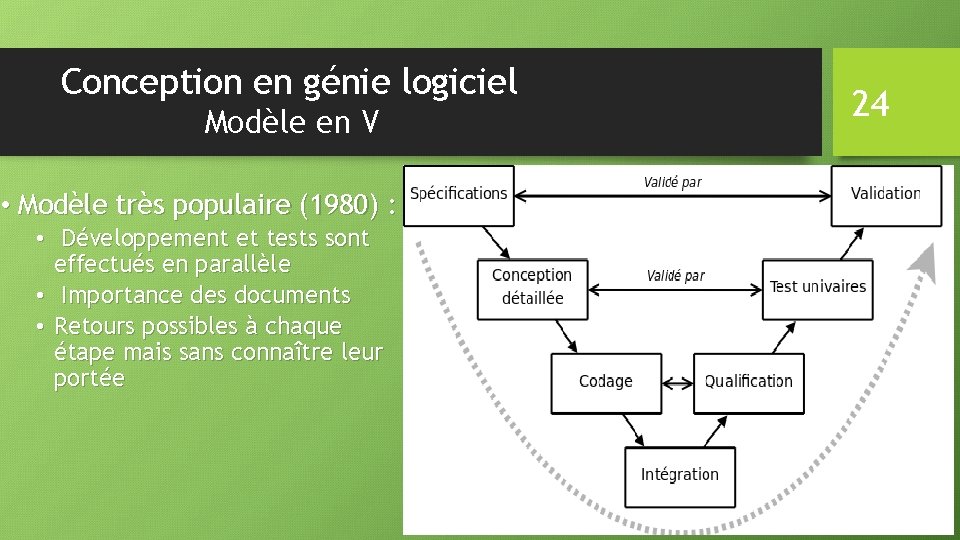 Conception en génie logiciel
Modèle en V

24

• Modèle très populaire (1980) :
• Développement et tests sont effectués en parallèle
• Importance des documents
• Retours possibles à chaque étape mais sans connaître leur portée

Spécifications
Validé par
Validation
Conception détaillée
Validé par
Test univaires
Codage
Qualification
Intégration